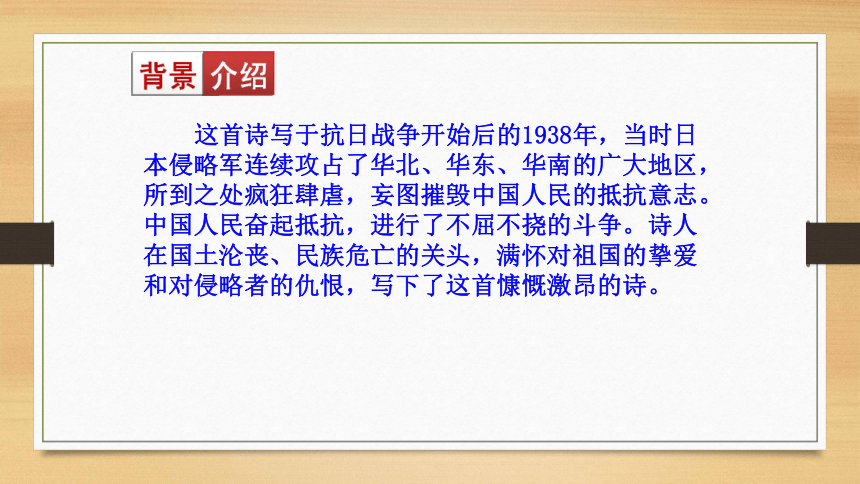 背景介绍

这首诗写于抗日战争开始后的1938年，当时日本侵略军连续攻占了华北、华东、华南的广大地区，所到之处疯狂肆虐，妄图摧毁中国人民的抵抗意志。中国人民奋起抵抗，进行了不屈不挠的斗争。诗人在国土沦丧、民族危亡的关头，满怀对祖国的挚爱和对侵略者的仇恨，写下了这首慷慨激昂的诗。